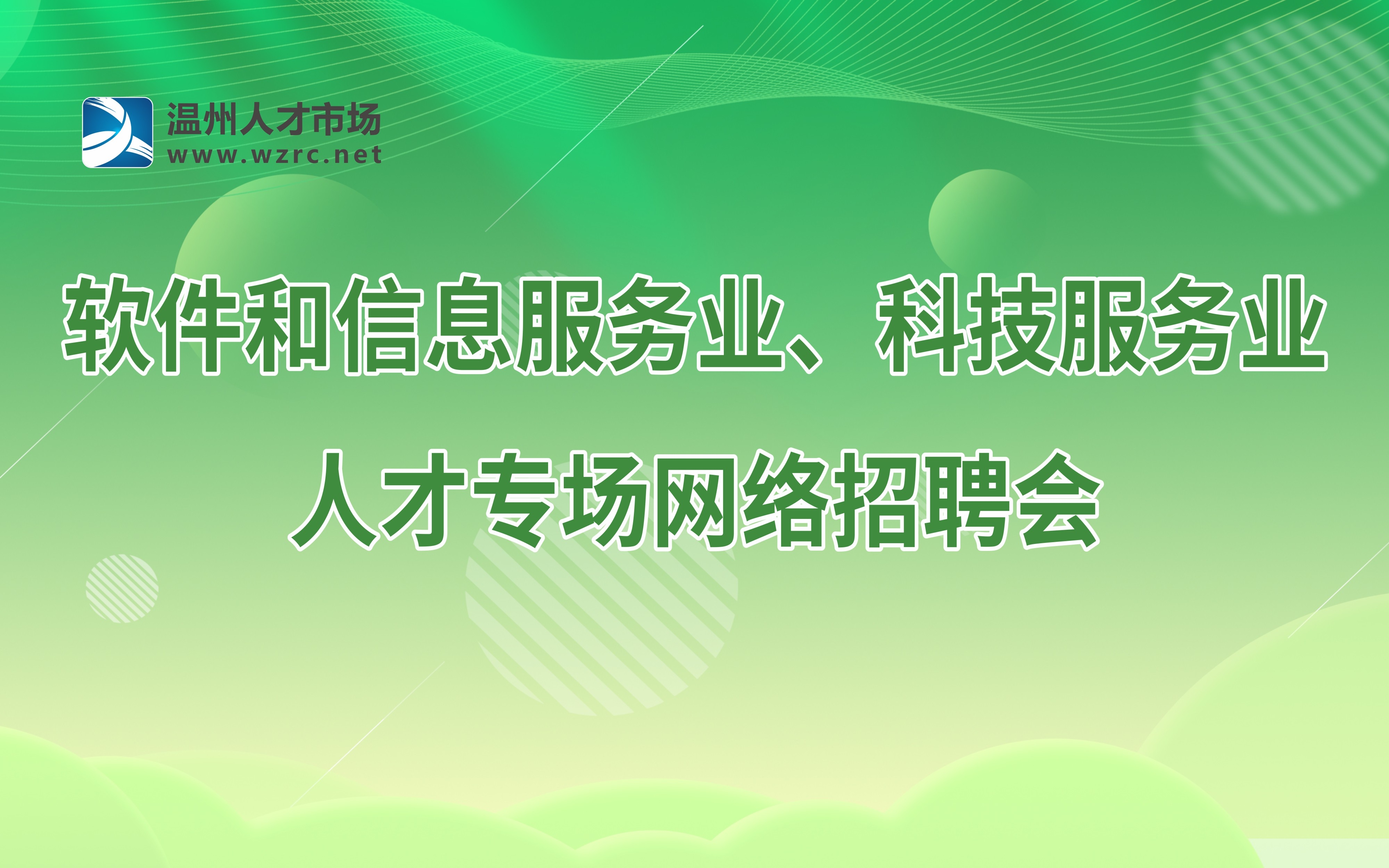 温州人才市场
www.wzrc.net

软件和信息服务业、科技服务业
人才专场网络招聘会